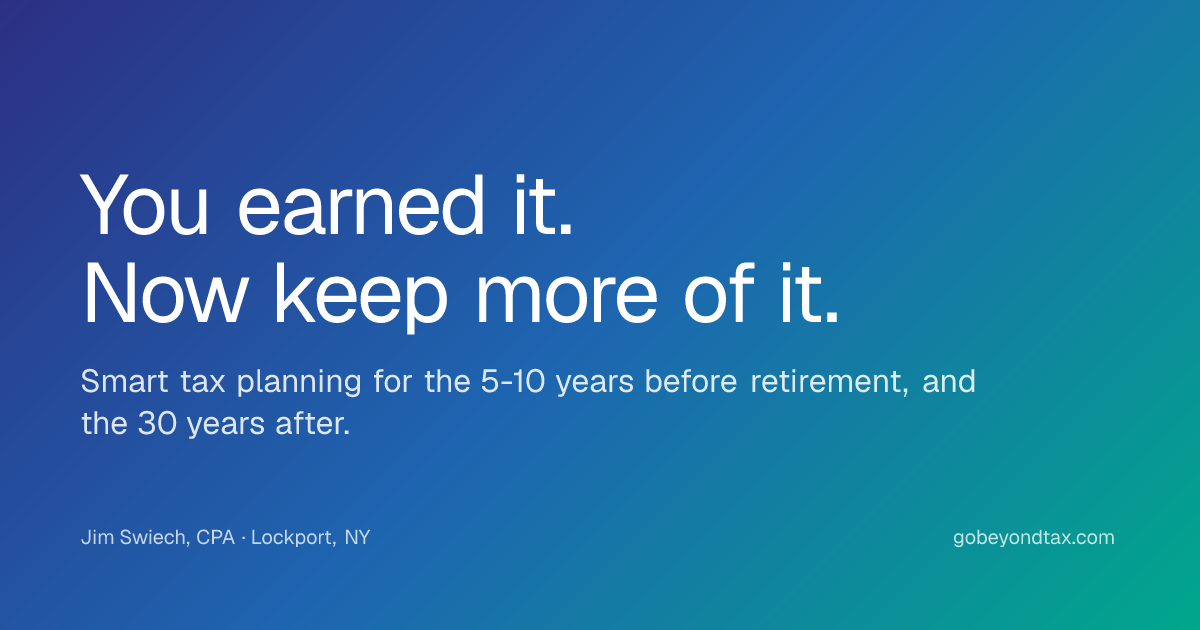 You earned it.
Now keep more of it.

Smart tax planning for the 5-10 years before retirement, and the 30 years after.

Jim Swiech, CPA · Lockport, NY

gobeyondtax.com